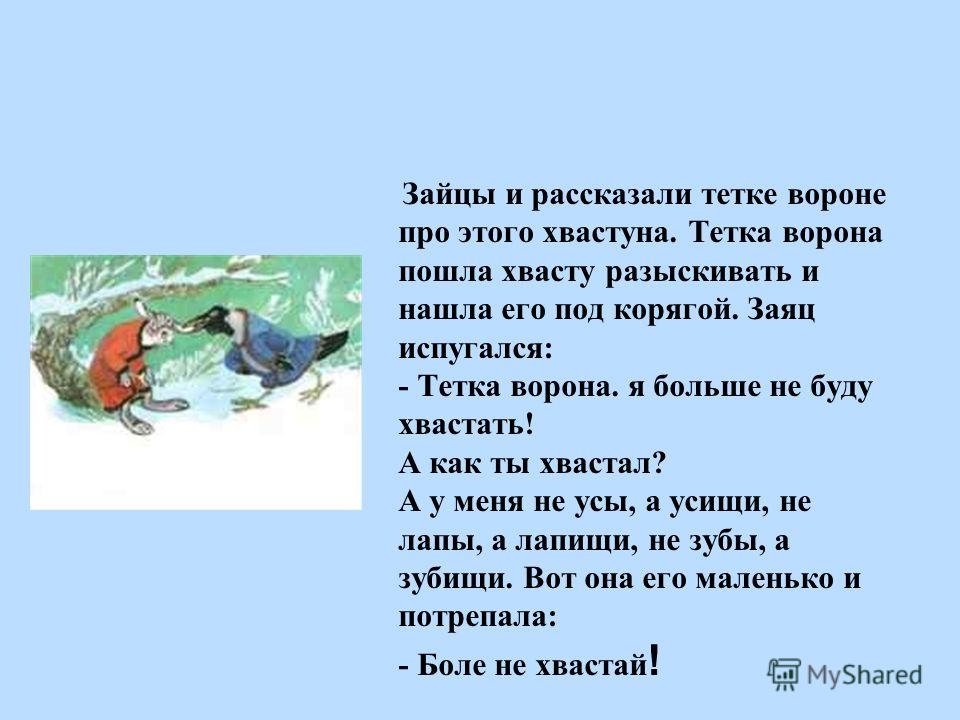 Зайцы и рассказали тетке вороне про этого хвастуна. Тетка ворона пошла хвасту разыскивать и нашла его под корягой. Заяц испугался:
- Тетка ворона. я больше не буду хвастать!
А как ты хвастал?
А у меня не усы, а усищи, не лапы, а лапищи, не зубы, а зубищи. Вот она его маленько и потрепала:
- Боле не хвастай!

MyShared